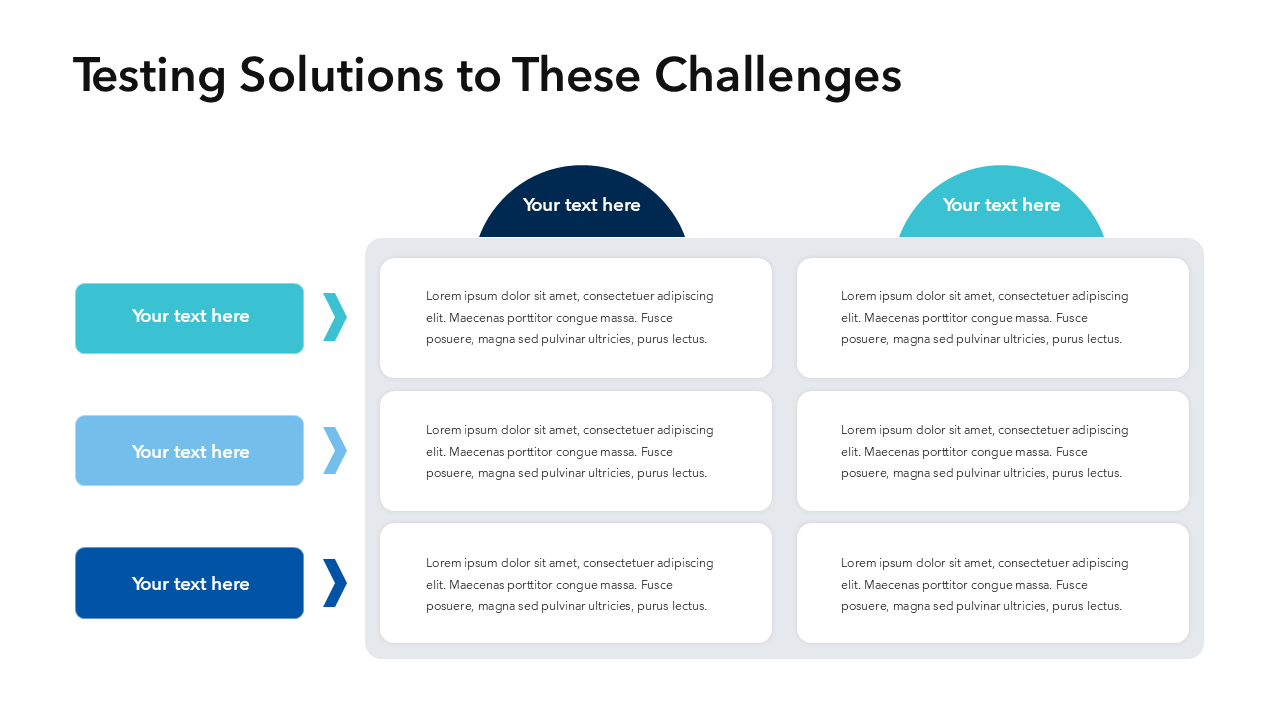 Testing Solutions to These Challenges

|  | Your text here | Your text here |
|---|---|---|
| Your text here | Lorem ipsum dolor sit amet, consectetuer adipiscing elit. Maecenas porttitor congue massa. Fusce posuere, magna sed pulvinar ultricies, purus lectus. | Lorem ipsum dolor sit amet, consectetuer adipiscing elit. Maecenas porttitor congue massa. Fusce posuere, magna sed pulvinar ultricies, purus lectus. |
| Your text here | Lorem ipsum dolor sit amet, consectetuer adipiscing elit. Maecenas porttitor congue massa. Fusce posuere, magna sed pulvinar ultricies, purus lectus. | Lorem ipsum dolor sit amet, consectetuer adipiscing elit. Maecenas porttitor congue massa. Fusce posuere, magna sed pulvinar ultricies, purus lectus. |
| Your text here | Lorem ipsum dolor sit amet, consectetuer adipiscing elit. Maecenas porttitor congue massa. Fusce posuere, magna sed pulvinar ultricies, purus lectus. | Lorem ipsum dolor sit amet, consectetuer adipiscing elit. Maecenas porttitor congue massa. Fusce posuere, magna sed pulvinar ultricies, purus lectus. |